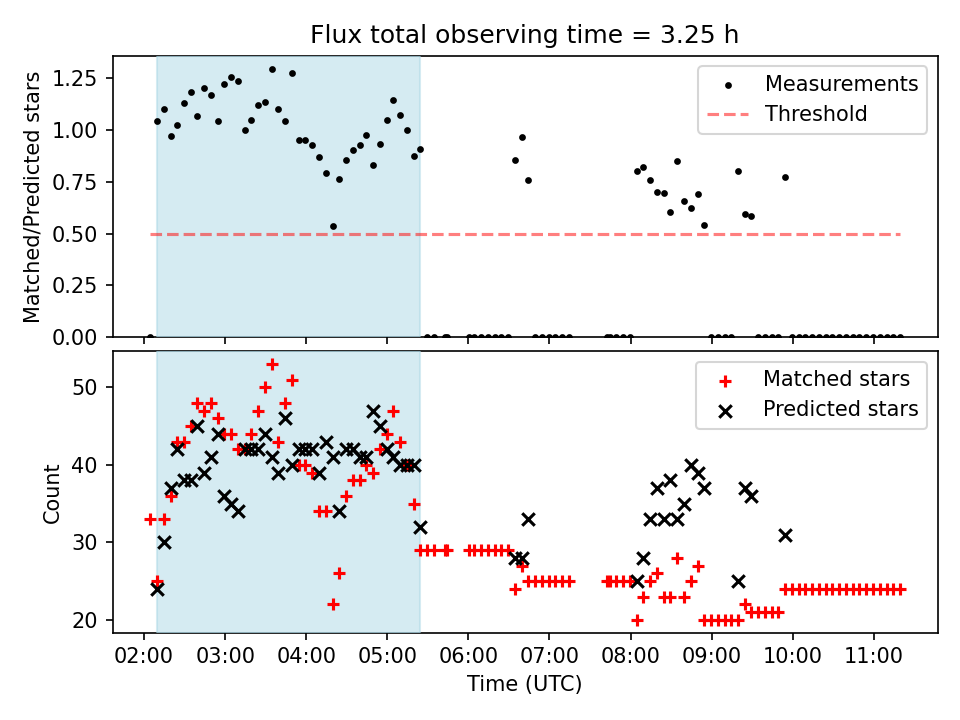 Flux total observing time = 3.25 h

Matched/Predicted stars

1.25
1.00
0.75
0.50
0.25
0.00

Measurements
Threshold

Count

50
40
30
20

Matched stars
Predicted stars

02:00 03:00 04:00 05:00 06:00 07:00 08:00 09:00 10:00 11:00

Time (UTC)